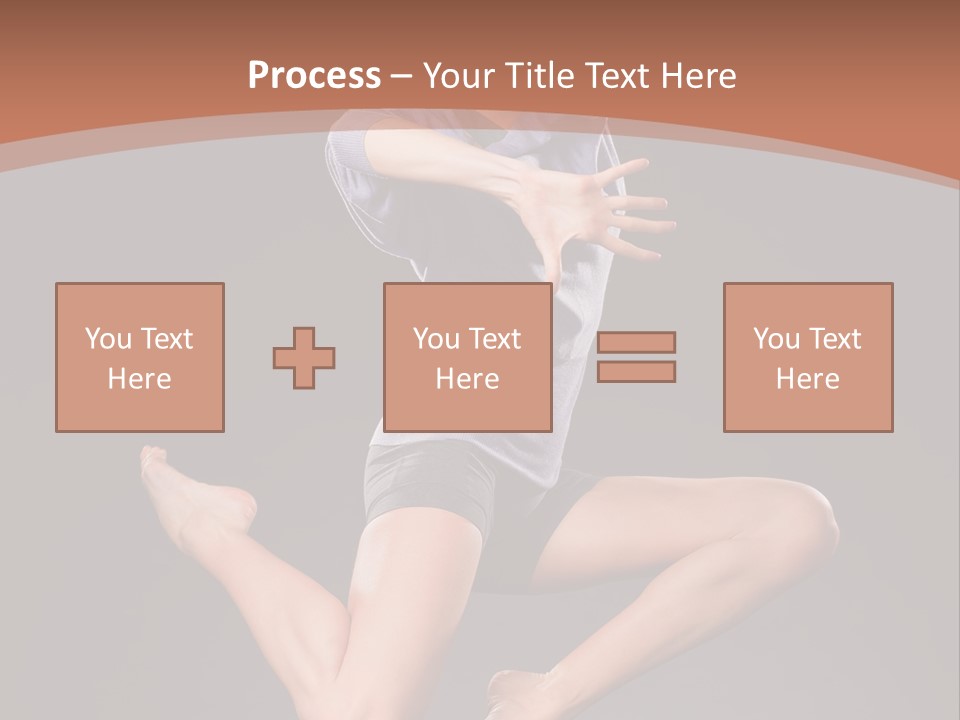 Process – Your Title Text Here

You Text Here

You Text Here

You Text Here